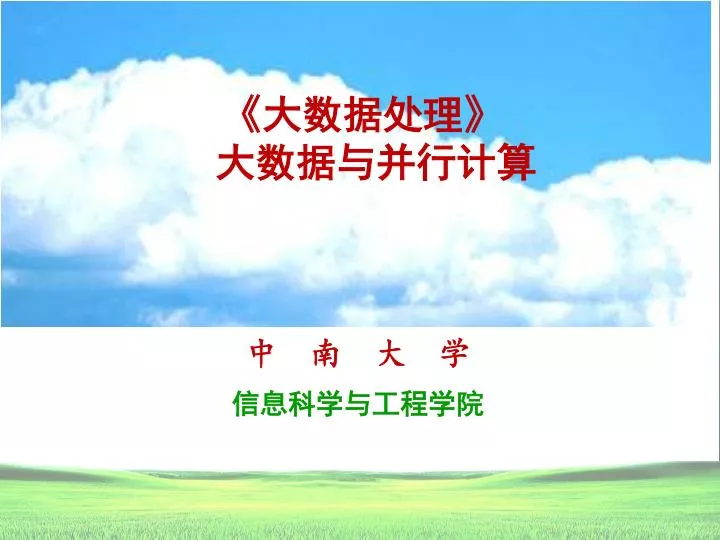 《大数据处理》
大数据与并行计算

中 南 大 学

信息科学与工程学院